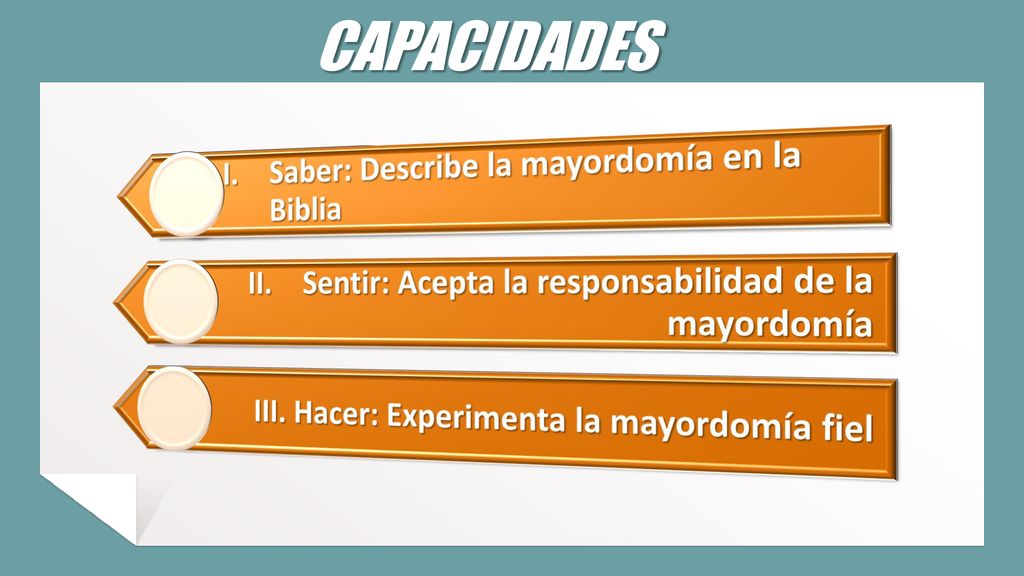 CAPACIDADES

I. Saber: Describe la mayordomía en la Biblia

II. Sentir: Acepta la responsabilidad de la mayordomía

III. Hacer: Experimenta la mayordomía fiel